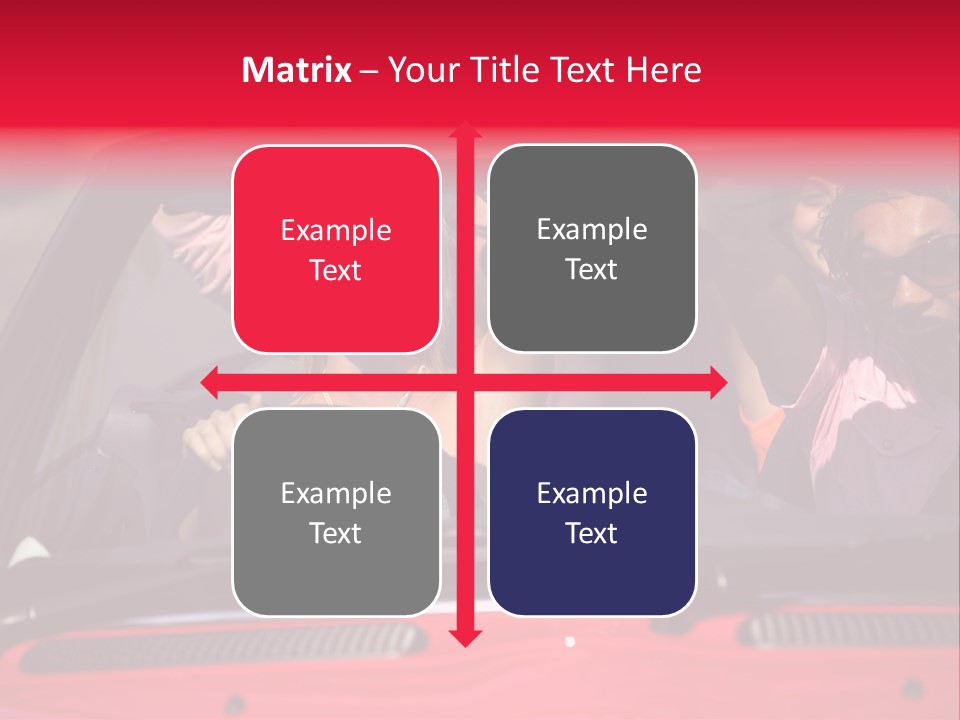 Matrix – Your Title Text Here

Example Text

Example Text

Example Text

Example Text